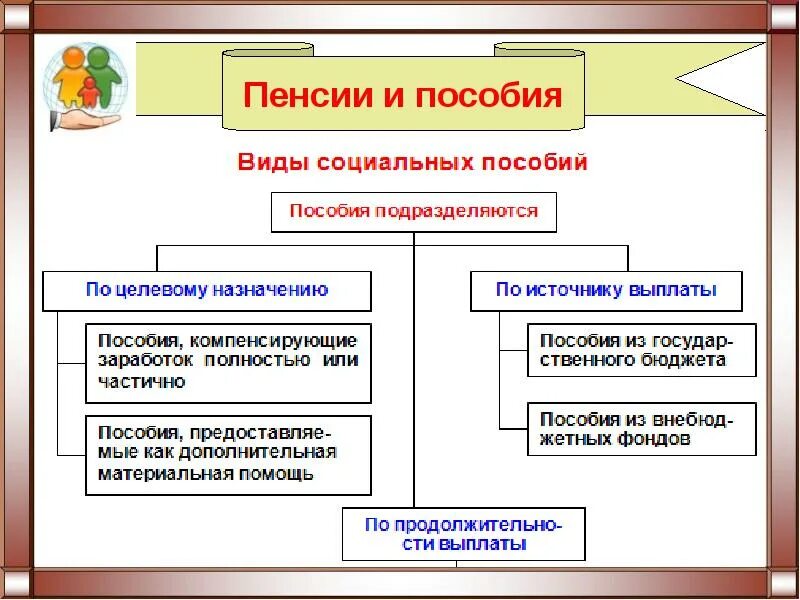 Пенсии и пособия

Виды социальных пособий

Пособия подразделяются

По целевому назначению

Пособия, компенсирующие заработок полностью или частично

Пособия, предоставляемые как дополнительная материальная помощь

По источнику выплаты

Пособия из государственного бюджета

Пособия из внебюджетных фондов

По продолжительности выплаты